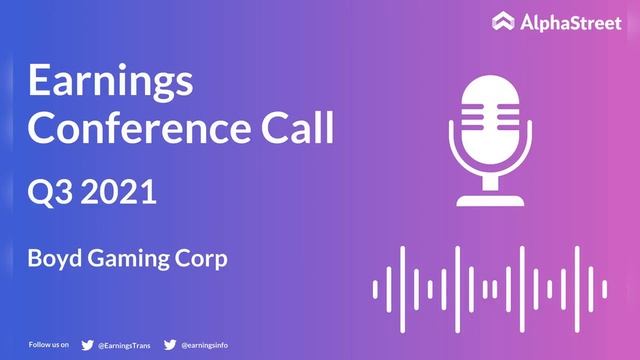 AlphaStreet

Earnings Conference Call

Q3 2021

Boyd Gaming Corp

Follow us on @EarningsTrans @earningsinfo